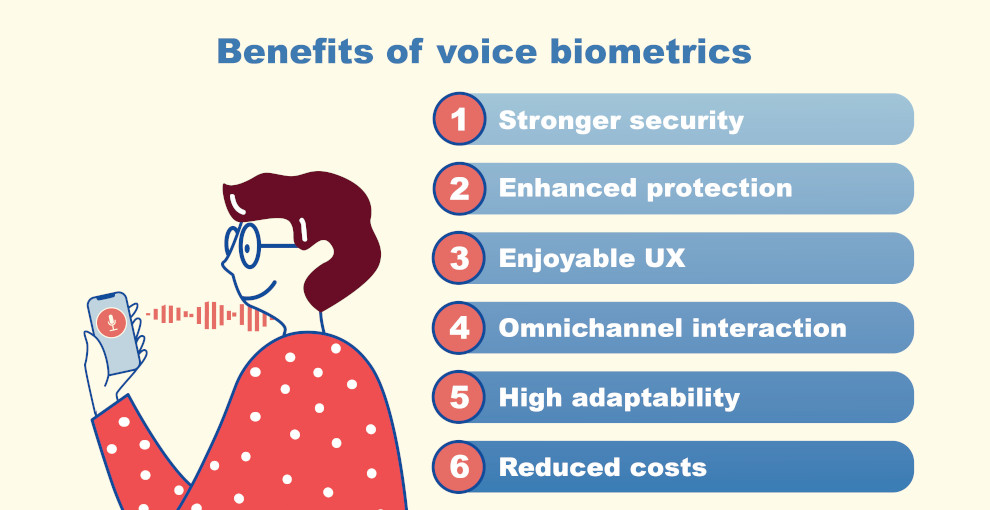 Benefits of voice biometrics

1 Stronger security

2 Enhanced protection

3 Enjoyable UX

4 Omnichannel interaction

5 High adaptability

6 Reduced costs